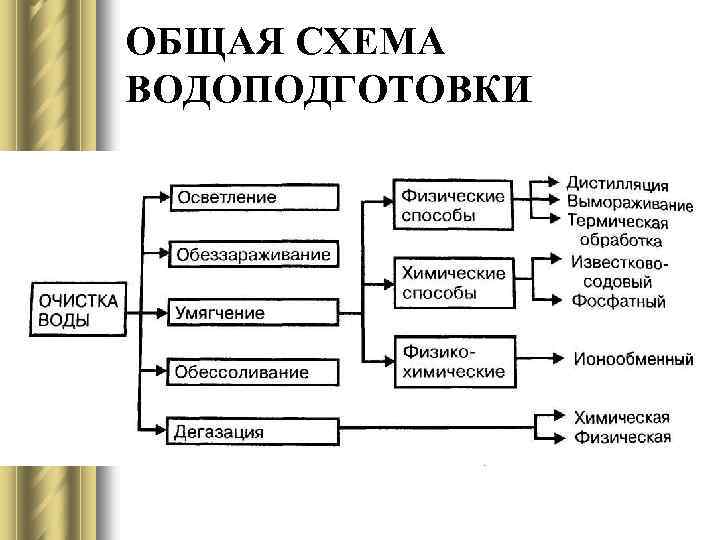 ОБЩАЯ СХЕМА ВОДОПОДГОТОВКИ

ОЧИСТКА ВОДЫ

Осветление

Обеззараживание

Умягчение

Обессоливание

Дегазация

Физические способы

Химические способы

Физико-химические

Дистилляция
Вымораживание
Термическая обработка

Известково-содовый
Фосфатный

Ионообменный

Химическая
Физическая